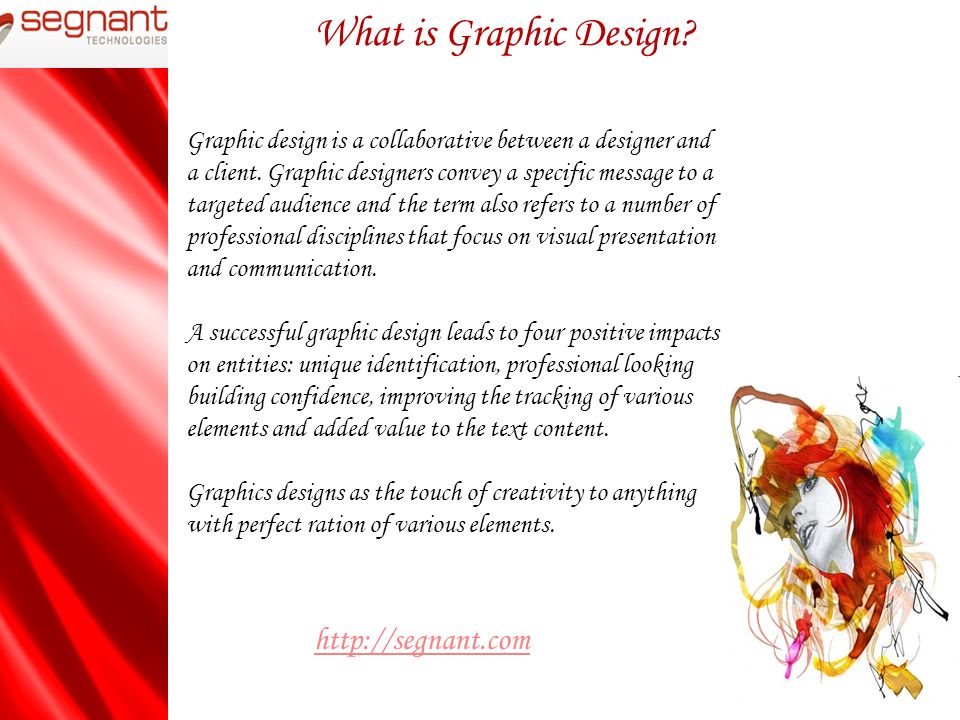 segnant
TECHNOLOGIES

What is Graphic Design?

Graphic design is a collaborative between a designer and a client. Graphic designers convey a specific message to a targeted audience and the term also refers to a number of professional disciplines that focus on visual presentation and communication.

A successful graphic design leads to four positive impacts on entities: unique identification, professional looking building confidence, improving the tracking of various elements and added value to the text content.

Graphics designs as the touch of creativity to anything with perfect ration of various elements.

http://segnant.com